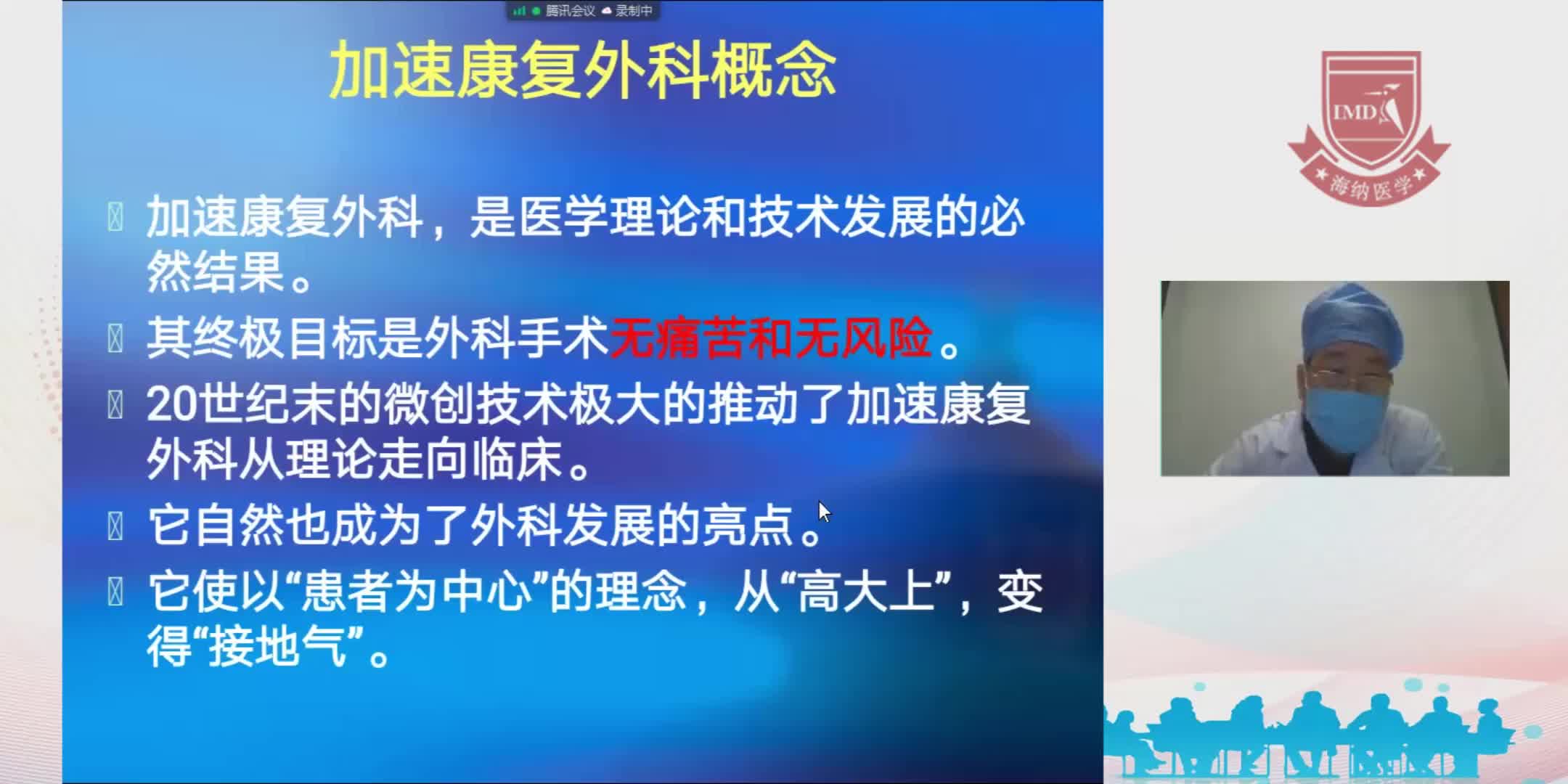 腾讯会议 录制中

加速康复外科概念

加速康复外科，是医学理论和技术发展的必然结果。

其终极目标是外科手术无痛苦和无风险。

20世纪末的微创技术极大的推动了加速康复外科从理论走向临床。

它自然也成为了外科发展的亮点。

它使以“患者为中心”的理念，从“高大上”，变得“接地气”。

LMD

海纳医学